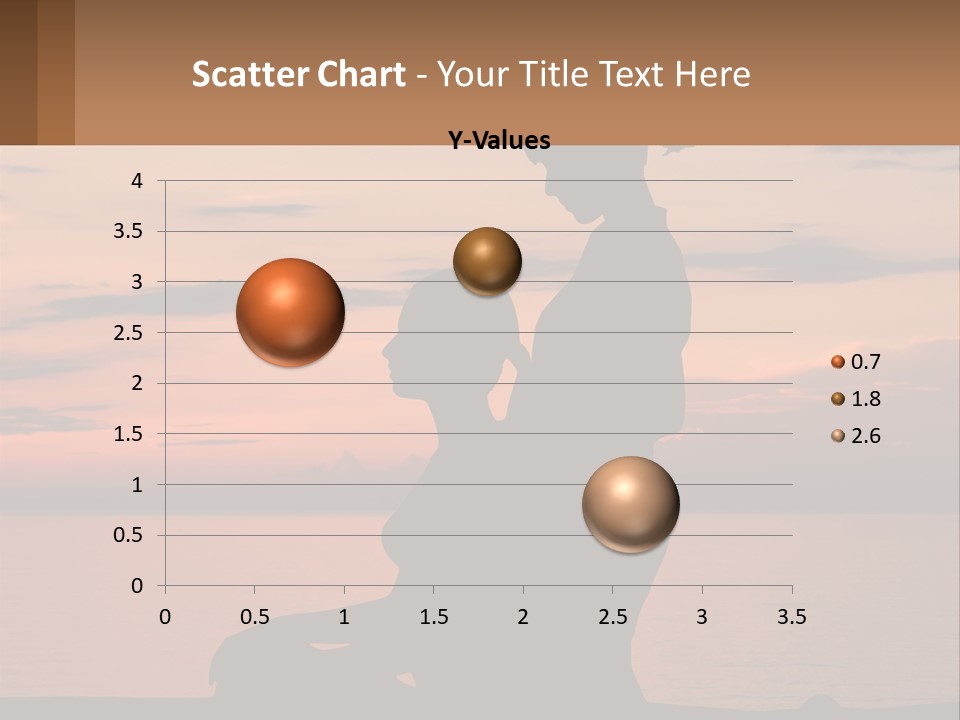 Scatter Chart - Your Title Text Here

Y-Values

4
3.5
3
2.5
2
1.5
1
0.5
0

0 0.5 1 1.5 2 2.5 3 3.5

0.7
1.8
2.6